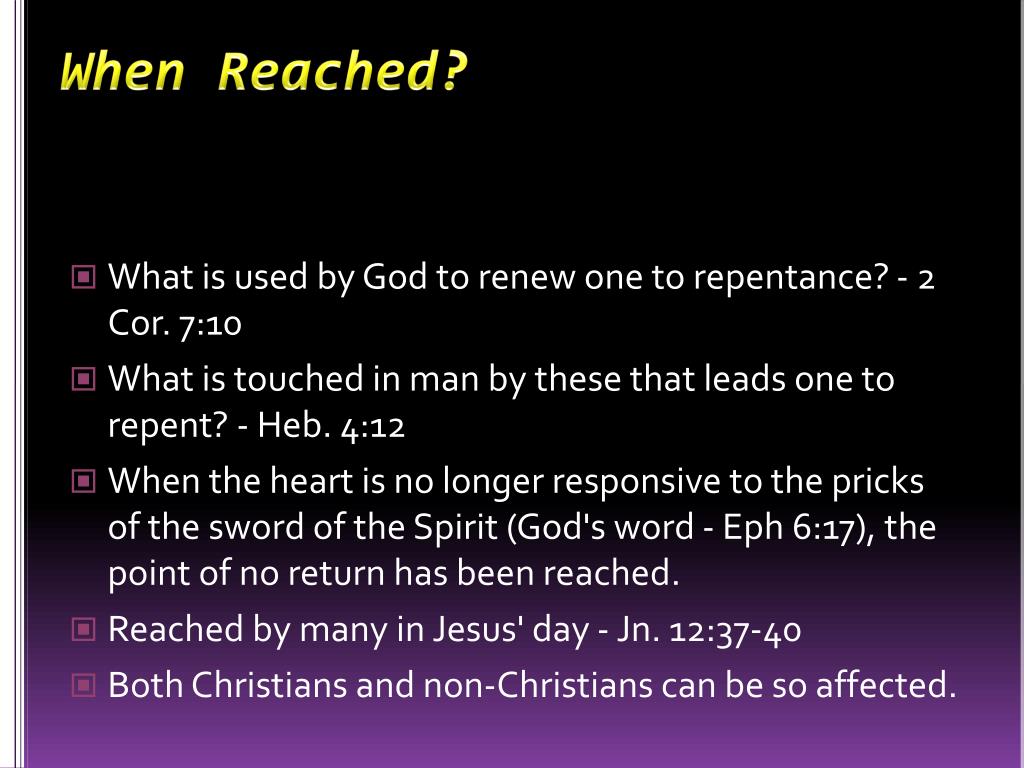 When Reached?

What is used by God to renew one to repentance? - 2 Cor. 7:10

What is touched in man by these that leads one to repent? - Heb. 4:12

When the heart is no longer responsive to the pricks of the sword of the Spirit (God's word - Eph 6:17), the point of no return has been reached.

Reached by many in Jesus' day - Jn. 12:37-40

Both Christians and non-Christians can be so affected.